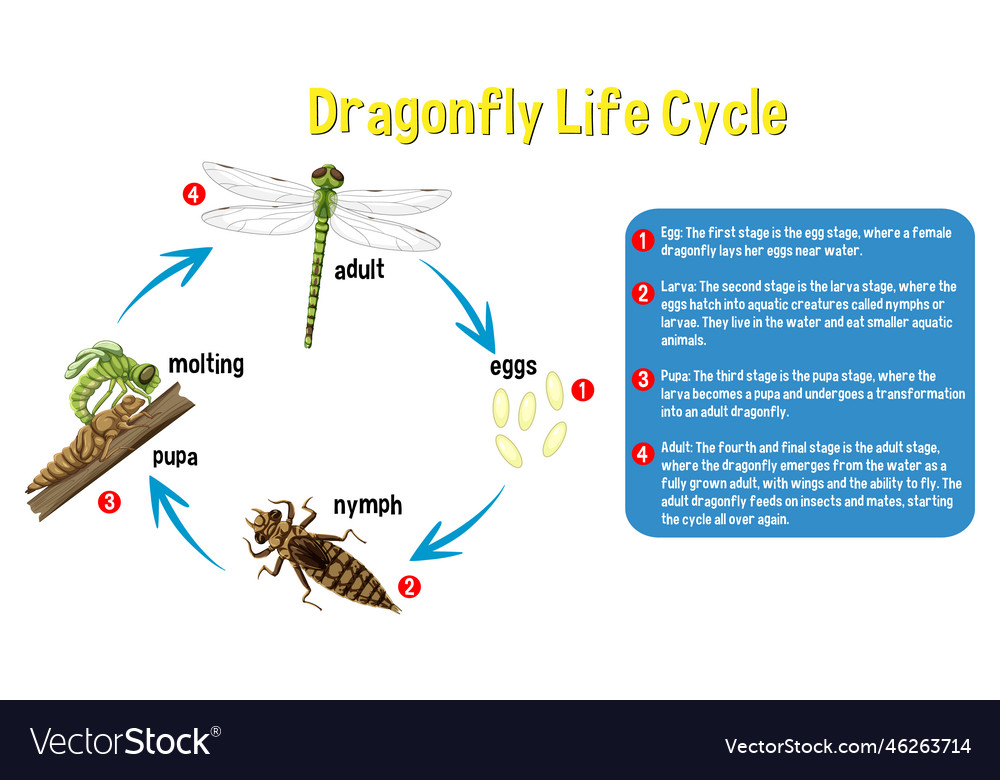 Dragonfly Life Cycle

4

adult

molting

eggs

1

pupa

3

nymph

2

1 Egg: The first stage is the egg stage, where a female dragonfly lays her eggs near water.

2 Larva: The second stage is the larva stage, where the eggs hatch into aquatic creatures called nymphs or larvae. They live in the water and eat smaller aquatic animals.

3 Pupa: The third stage is the pupa stage, where the larva becomes a pupa and undergoes a transformation into an adult dragonfly.

4 Adult: The fourth and final stage is the adult stage, where the dragonfly emerges from the water as a fully grown adult, with wings and the ability to fly. The adult dragonfly feeds on insects and mates, starting the cycle all over again.

VectorStock®

VectorStock.com/46263714